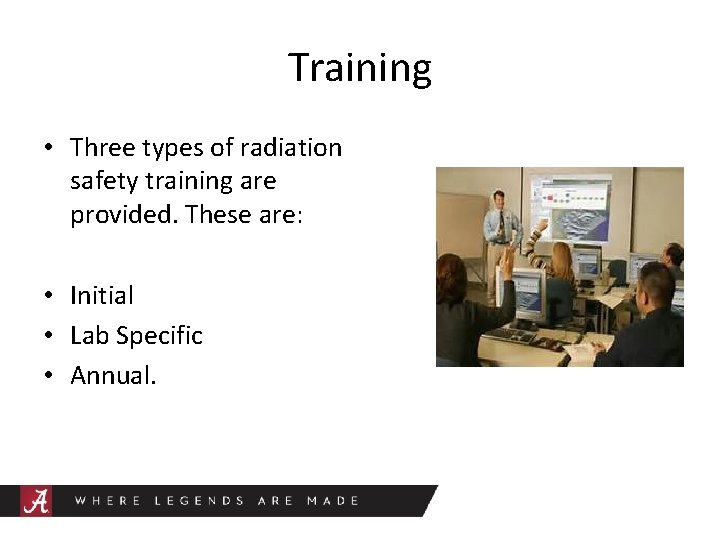 Training

• Three types of radiation safety training are provided. These are:

• Initial
• Lab Specific
• Annual.

A WHERE LEGENDS ARE MADE